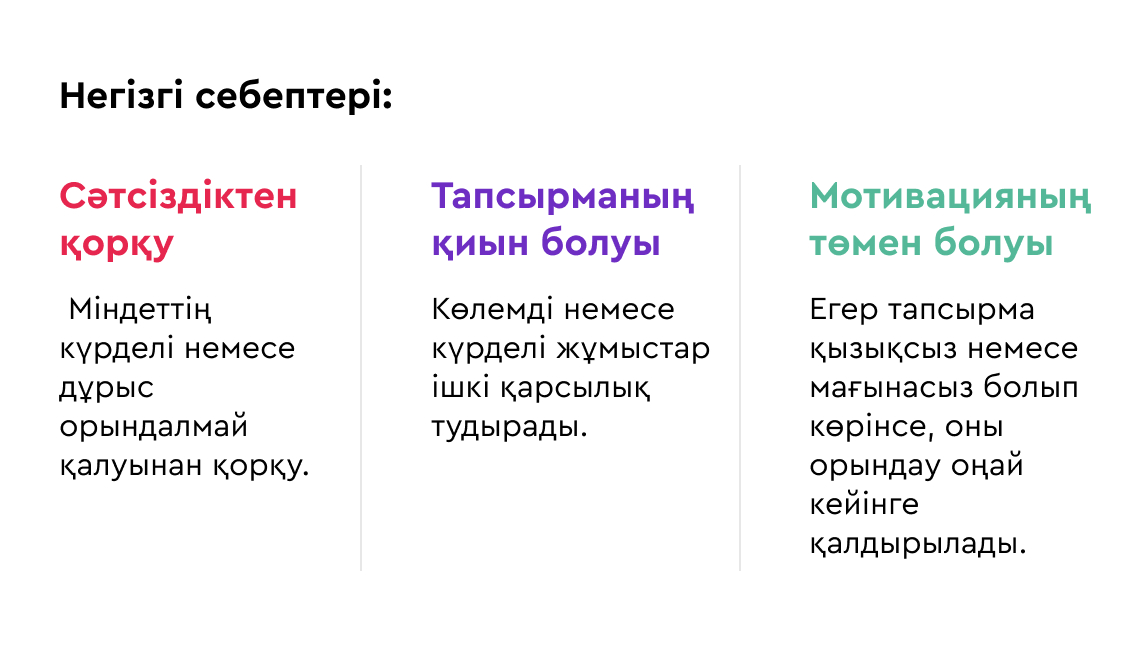 Негізгі себептері:

Сәтсіздіктен қорқу

Міндеттің күрделі немесе дұрыс орындалмай қалуынан қорқу.

Тапсырманың қиын болуы

Көлемді немесе күрделі жұмыстар ішкі қарсылық тудырады.

Мотивацияның төмен болуы

Егер тапсырма қызықсыз немесе мағынасыз болып көрінсе, оны орындау оңай кейінге қалдырылады.